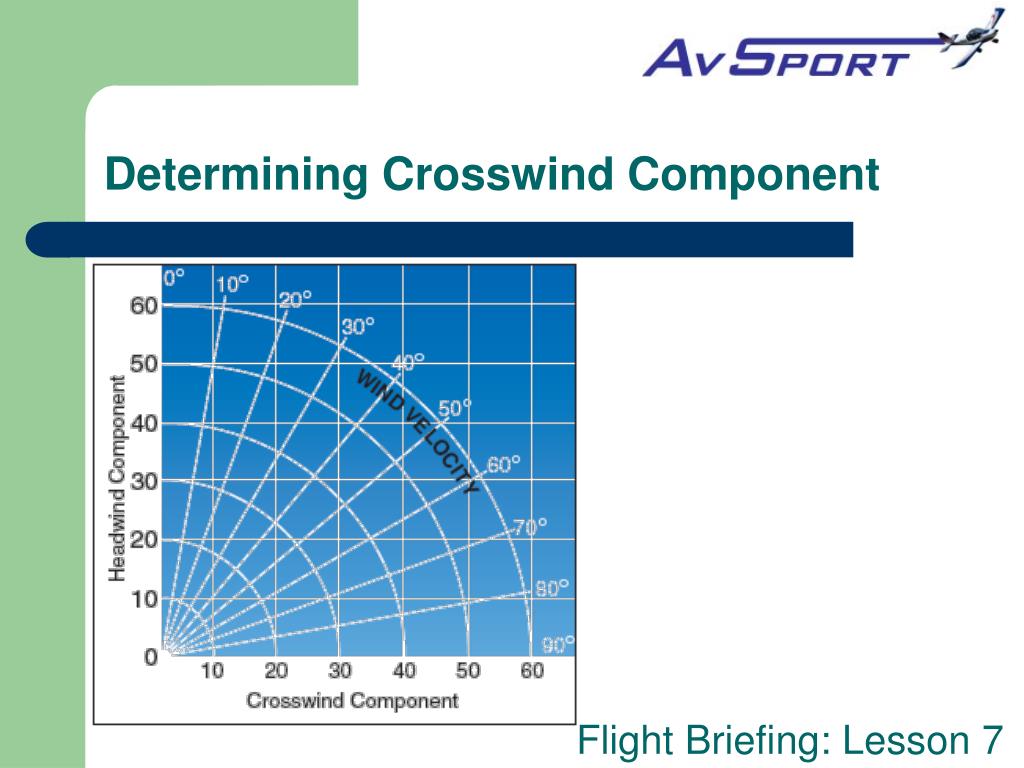 AvSport

Determining Crosswind Component

0°
10°
20°
30°
40°
50°
60°
70°
80°
90°
WIND VELOCITY

Headwind Component
60
50
40
30
20
10
0
10
20
30
40
50
60
Crosswind Component

Flight Briefing: Lesson 7